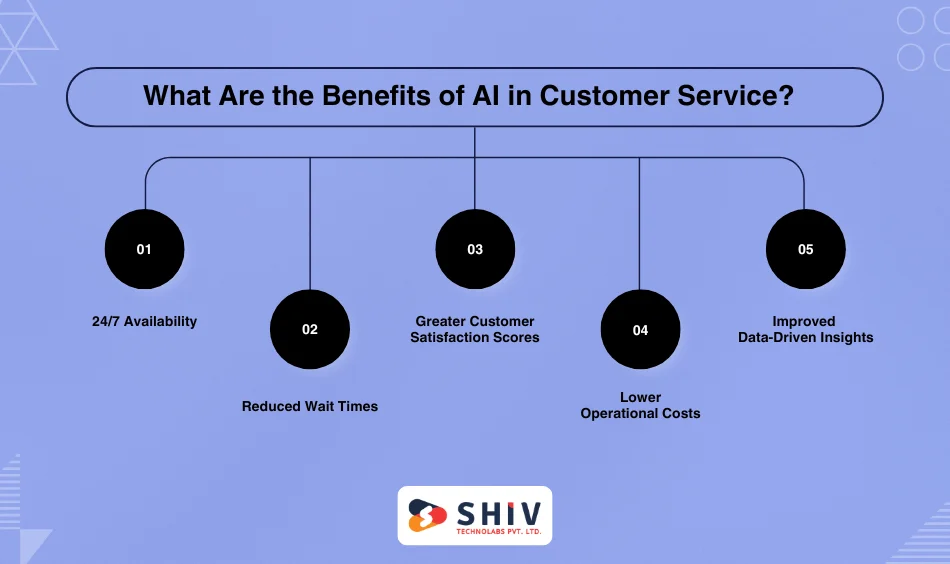 What Are the Benefits of AI in Customer Service?

01

24/7 Availability

02

Reduced Wait Times

03

Greater Customer Satisfaction Scores

04

Lower Operational Costs

05

Improved Data-Driven Insights

SHIV TECHNOLABS PVT. LTD.